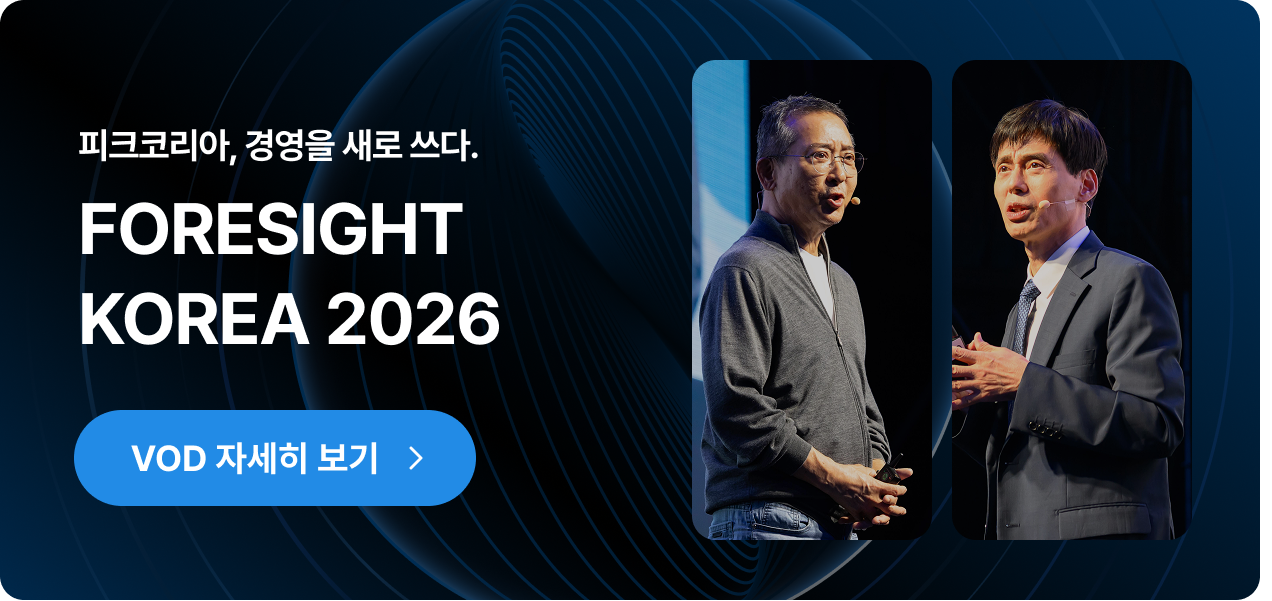 피크코리아, 경영을 새로 쓰다.

FORESIGHT KOREA 2026

VOD 자세히 보기 >